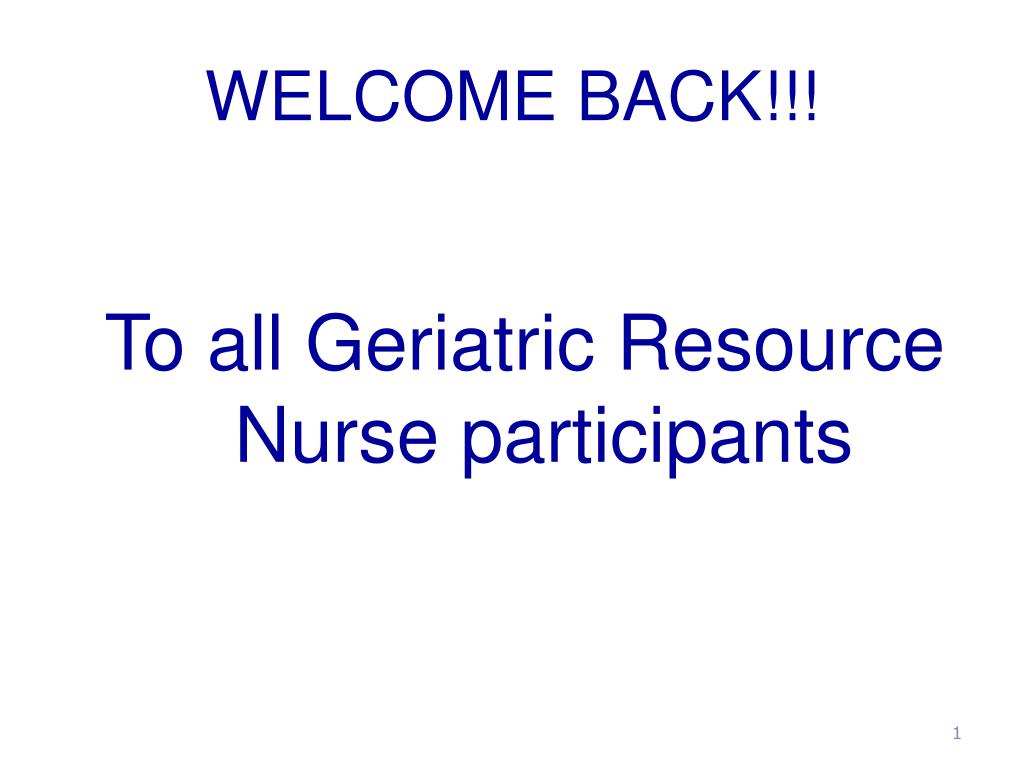 WELCOME BACK!!!

To all Geriatric Resource Nurse participants

1